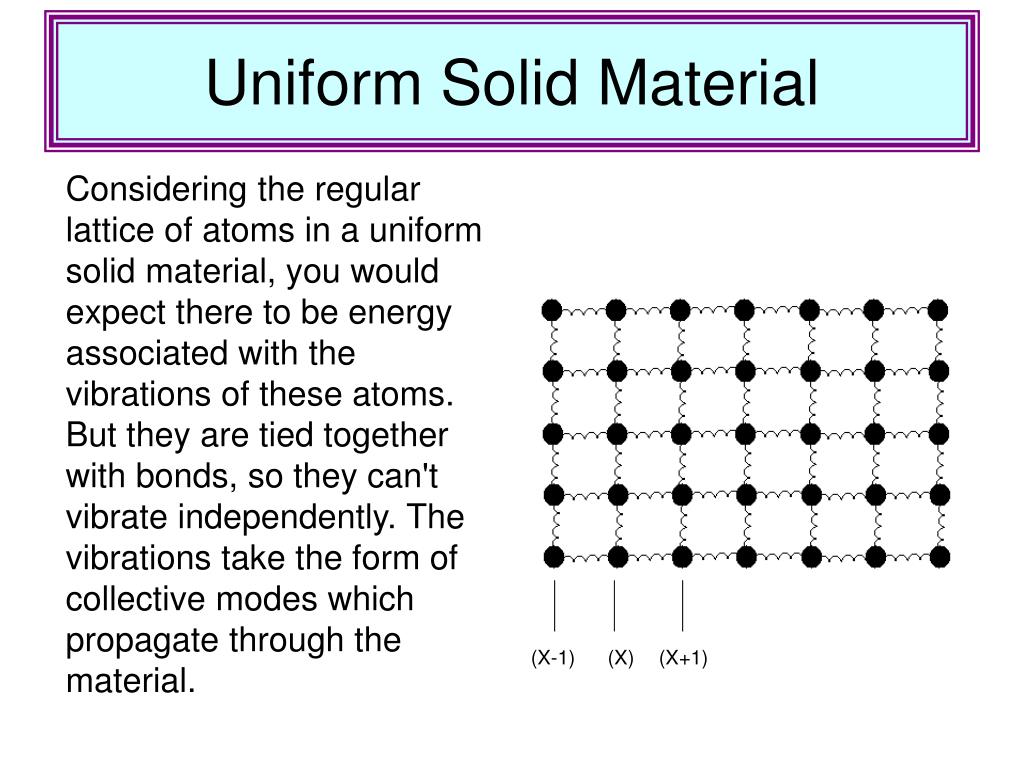 Uniform Solid Material

Considering the regular lattice of atoms in a uniform solid material, you would expect there to be energy associated with the vibrations of these atoms. But they are tied together with bonds, so they can't vibrate independently. The vibrations take the form of collective modes which propagate through the material.

(X-1) (X) (X+1)